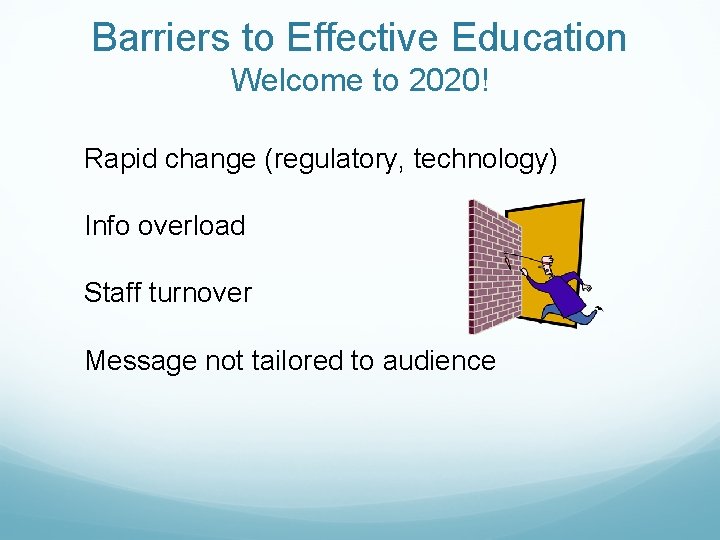 Barriers to Effective Education
Welcome to 2020!

Rapid change (regulatory, technology)

Info overload

Staff turnover

Message not tailored to audience